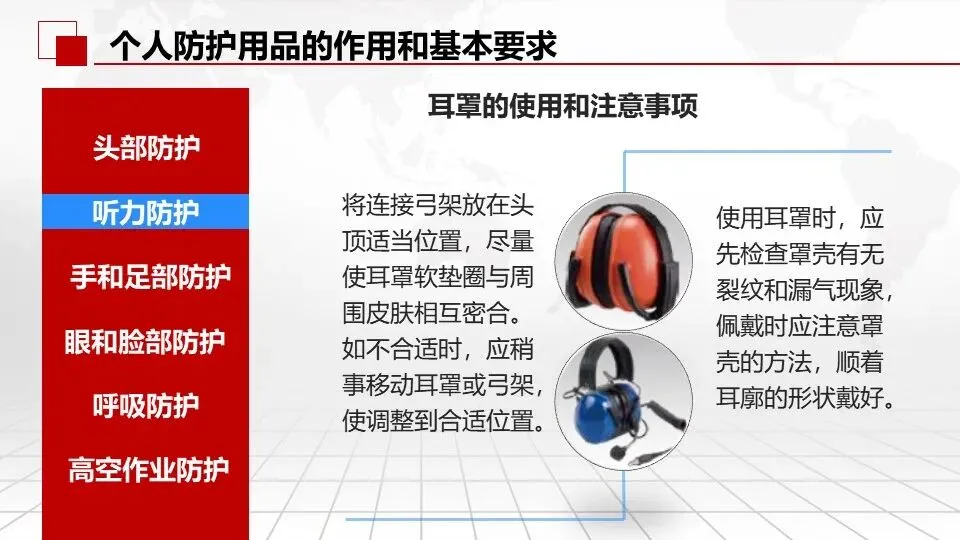 个人防护用品的作用和基本要求

头部防护

听力防护

手和足部防护

眼和脸部防护

呼吸防护

高空作业防护

耳罩的使用和注意事项

将连接弓架放在头顶适当位置，尽量使耳罩软垫圈与周围皮肤相互密合。如不合适时，应稍事移动耳罩或弓架，使调整到合适位置。

使用耳罩时，应先检查罩壳有无裂纹和漏气现象，佩戴时应注意罩壳的方法，顺着耳廓的形状戴好。